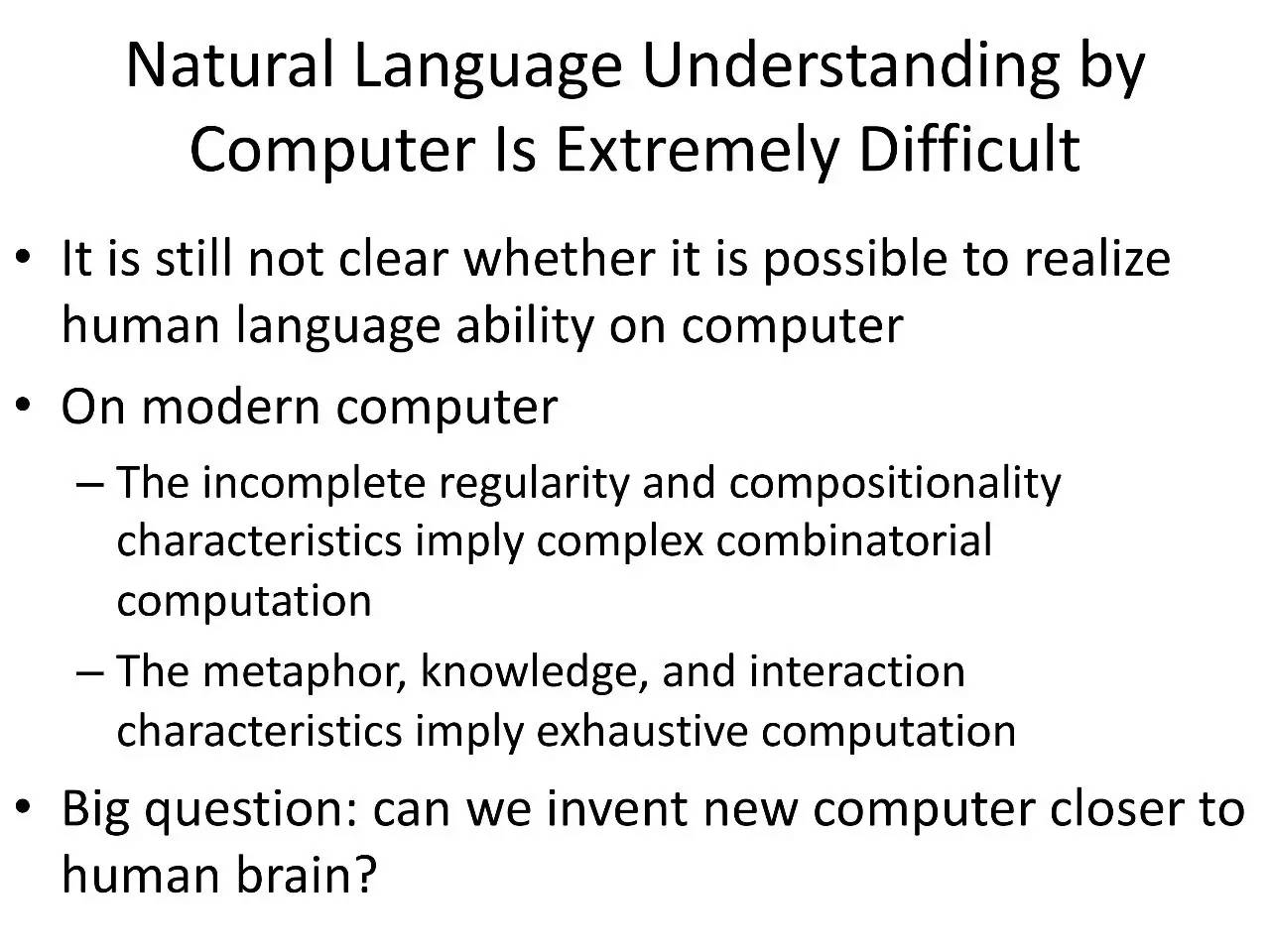 Natural Language Understanding by Computer Is Extremely Difficult

• It is still not clear whether it is possible to realize human language ability on computer
• On modern computer
– The incomplete regularity and compositionality characteristics imply complex combinatorial computation
– The metaphor, knowledge, and interaction characteristics imply exhaustive computation
• Big question: can we invent new computer closer to human brain?